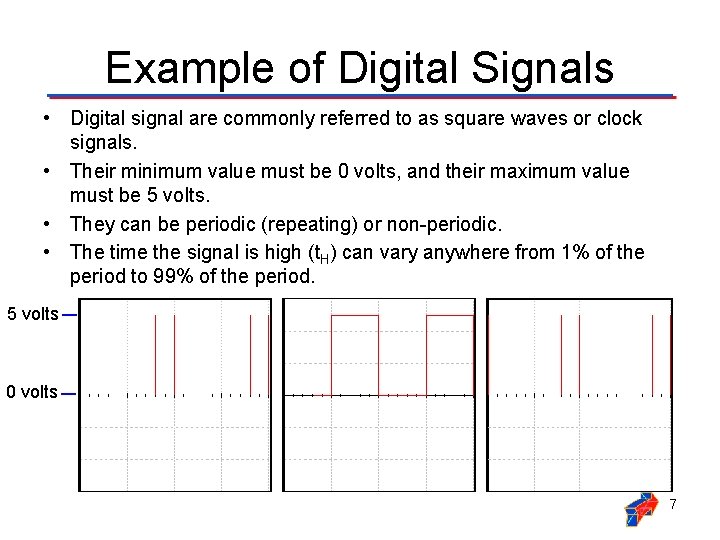 Example of Digital Signals

• Digital signal are commonly referred to as square waves or clock signals.

• Their minimum value must be 0 volts, and their maximum value must be 5 volts.

• They can be periodic (repeating) or non-periodic.

• The time the signal is high ($t_H$) can vary anywhere from 1% of the period to 99% of the period.

5 volts

0 volts

7